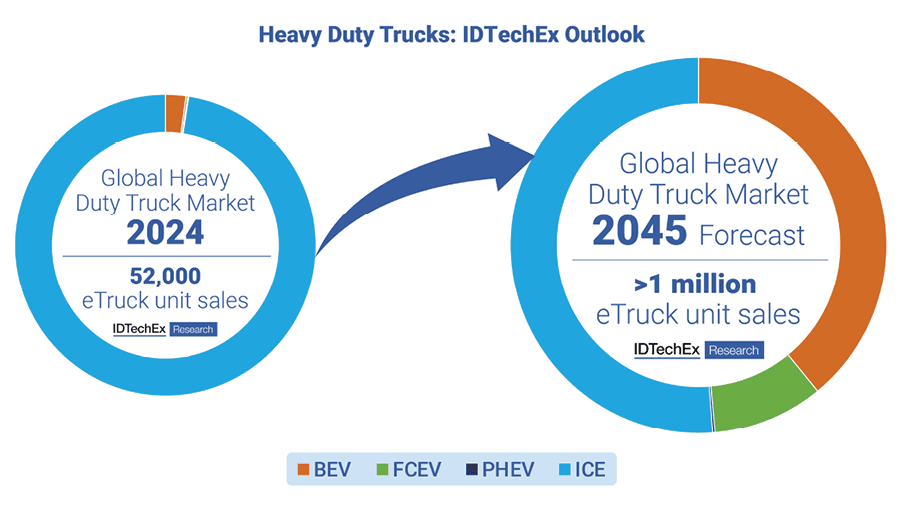 Heavy Duty Trucks: IDTechEx Outlook

Global Heavy Duty Truck Market
2024
52,000
eTruck unit sales
IDTechEx Research

Global Heavy Duty Truck Market
2045 Forecast
>1 million
eTruck unit sales
IDTechEx Research

BEV FCEV PHEV ICE